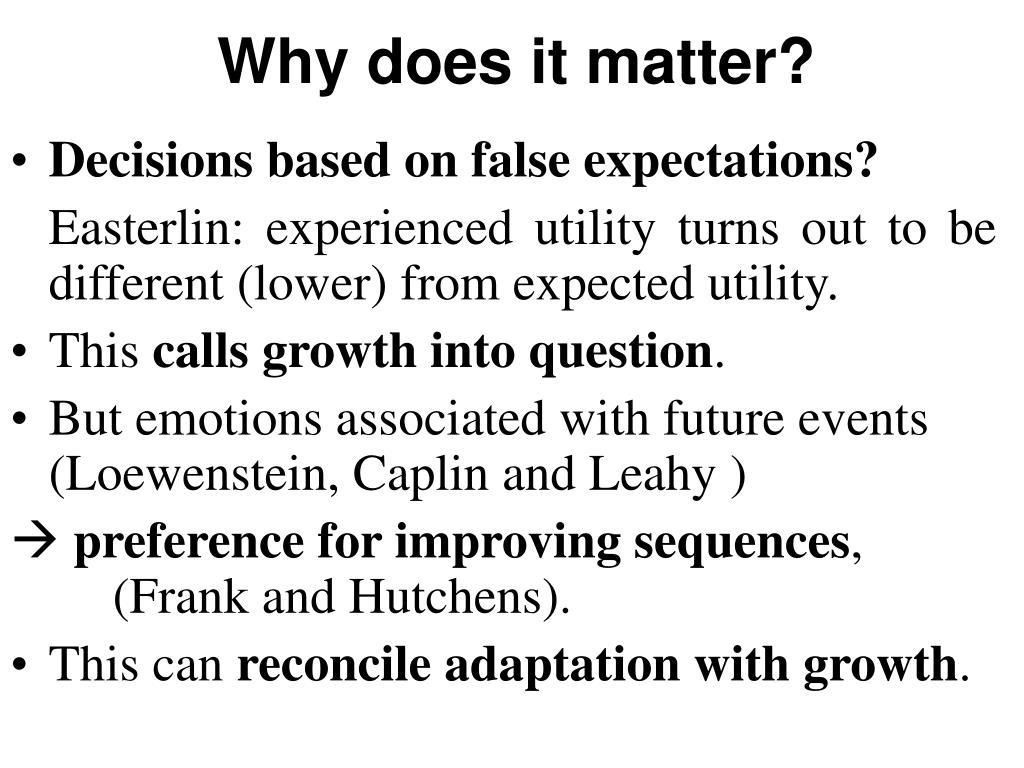 Why does it matter?

• Decisions based on false expectations?

Easterlin: experienced utility turns out to be different (lower) from expected utility.

• This calls growth into question.

• But emotions associated with future events (Loewenstein, Caplin and Leahy )

→ preference for improving sequences, (Frank and Hutchens).

• This can reconcile adaptation with growth.